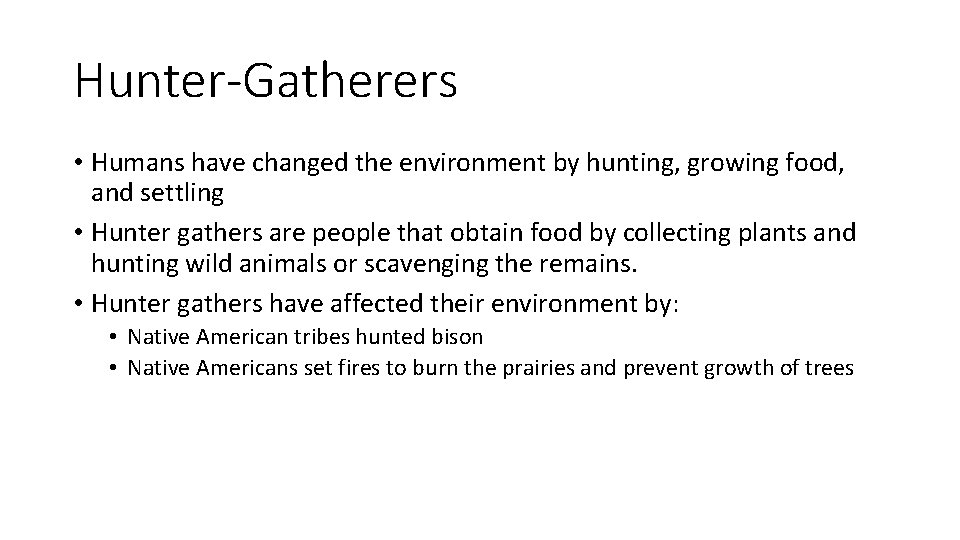 Hunter-Gatherers

• Humans have changed the environment by hunting, growing food, and settling
• Hunter gathers are people that obtain food by collecting plants and hunting wild animals or scavenging the remains.
• Hunter gathers have affected their environment by:
  • Native American tribes hunted bison
  • Native Americans set fires to burn the prairies and prevent growth of trees